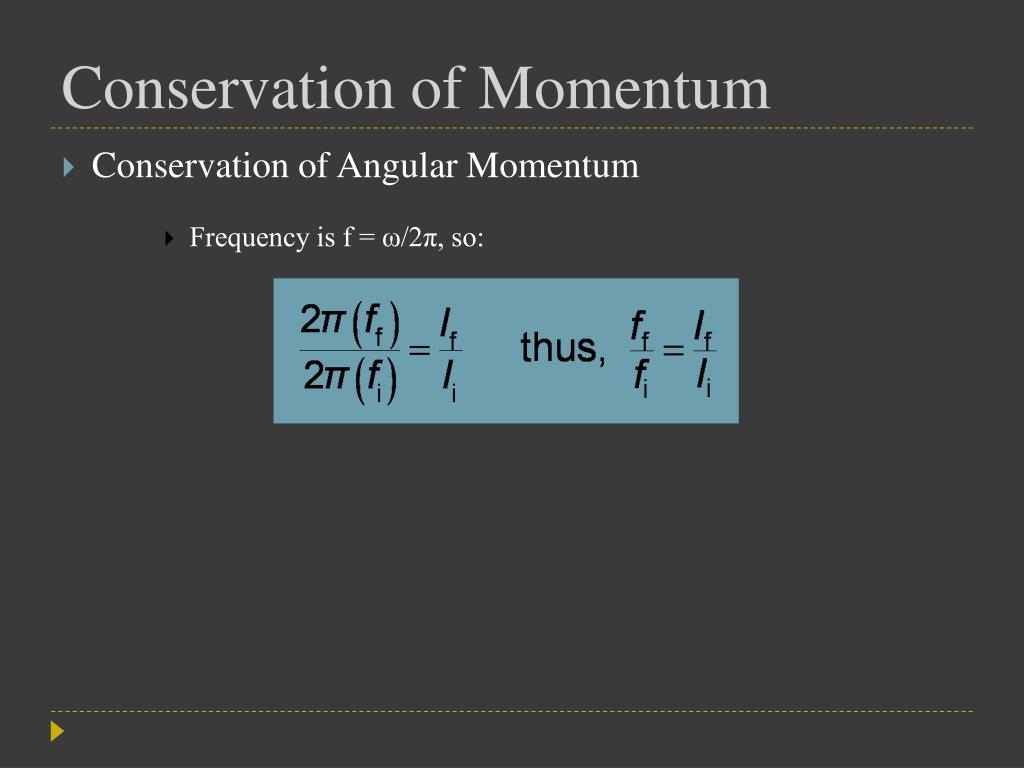 Conservation of Momentum

Conservation of Angular Momentum

Frequency is f = ω/2π, so:

$\frac{2\pi(f_f)}{2\pi(f_i)} = \frac{I_f}{I_i}$ thus, $\frac{f_f}{f_i} = \frac{I_f}{I_i}$